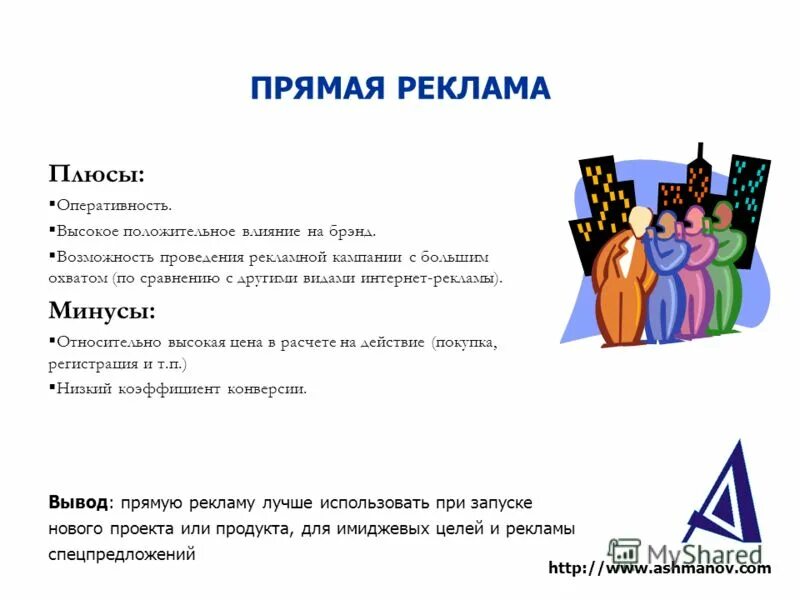 ПРЯМАЯ РЕКЛАМА

Плюсы:

▪Оперативность.

▪Высокое положительное влияние на брэнд.

▪Возможность проведения рекламной кампании с большим охватом (по сравнению с другими видами интернет-рекламы).

Минусы:

▪Относительно высокая цена в расчете на действие (покупка, регистрация и т.п.)

▪Низкий коэффициент конверсии.

Вывод: прямую рекламу лучше использовать при запуске нового проекта или продукта, для имиджевых целей и рекламы спецпредложений

MyShared

http://www.ashmanov.com